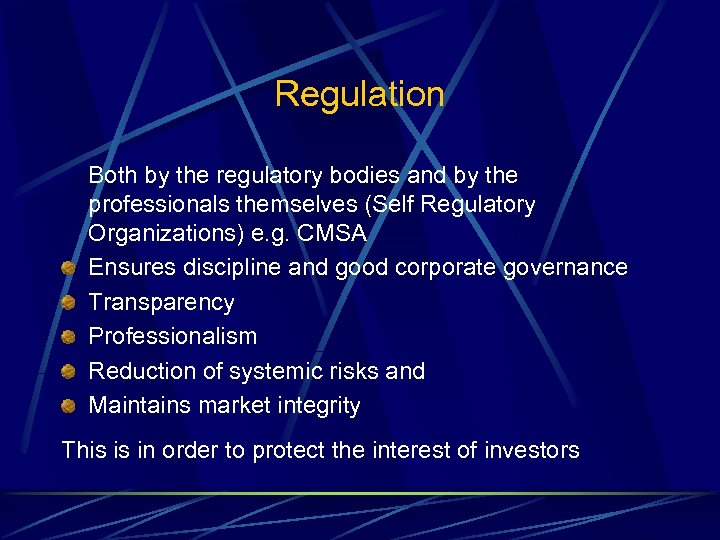 Regulation

Both by the regulatory bodies and by the professionals themselves (Self Regulatory Organizations) e.g. CMSA

- Ensures discipline and good corporate governance
- Transparency
- Professionalism
- Reduction of systemic risks and
- Maintains market integrity

This is in order to protect the interest of investors